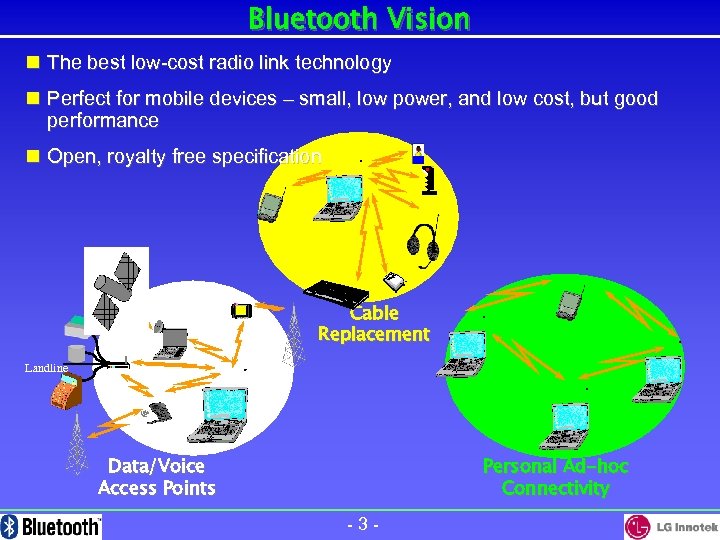 Bluetooth Vision

The best low-cost radio link technology

Perfect for mobile devices – small, low power, and low cost, but good performance

Open, royalty free specification

Cable Replacement

Landline

Data/Voice Access Points

Personal Ad-hoc Connectivity

Bluetooth

- 3 -

LG Innotek